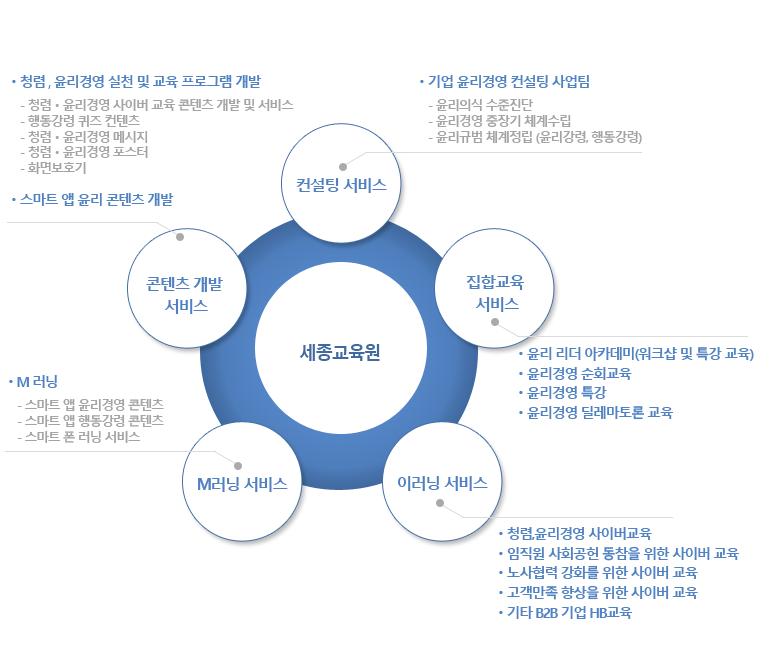 • 청렴 , 윤리경영 실천 및 교육 프로그램 개발
- 청렴 • 윤리경영 사이버 교육 콘텐츠 개발 및 서비스
- 행동강령 퀴즈 컨텐츠
- 청렴 • 윤리경영 메시지
- 청렴 • 윤리경영 포스터
- 화면보호기

• 스마트 앱 윤리 콘텐츠 개발

• 기업 윤리경영 컨설팅 사업팀
- 윤리의식 수준진단
- 윤리경영 중장기 체계수립
- 윤리규범 체계정립 (윤리강령, 행동강령)

컨설팅 서비스

콘텐츠 개발 서비스

집합교육 서비스

세종교육원

• 윤리 리더 아카데미(워크샵 및 특강 교육)
• 윤리경영 순회교육
• 윤리경영 특강
• 윤리경영 딜레마토론 교육

• M 러닝
- 스마트 앱 윤리경영 콘텐츠
- 스마트 앱 행동강령 콘텐츠
- 스마트 폰 러닝 서비스

M러닝 서비스

이러닝 서비스

• 청렴,윤리경영 사이버교육
• 임직원 사회공헌 동참을 위한 사이버 교육
• 노사협력 강화를 위한 사이버 교육
• 고객만족 향상을 위한 사이버 교육
• 기타 B2B 기업 HB교육